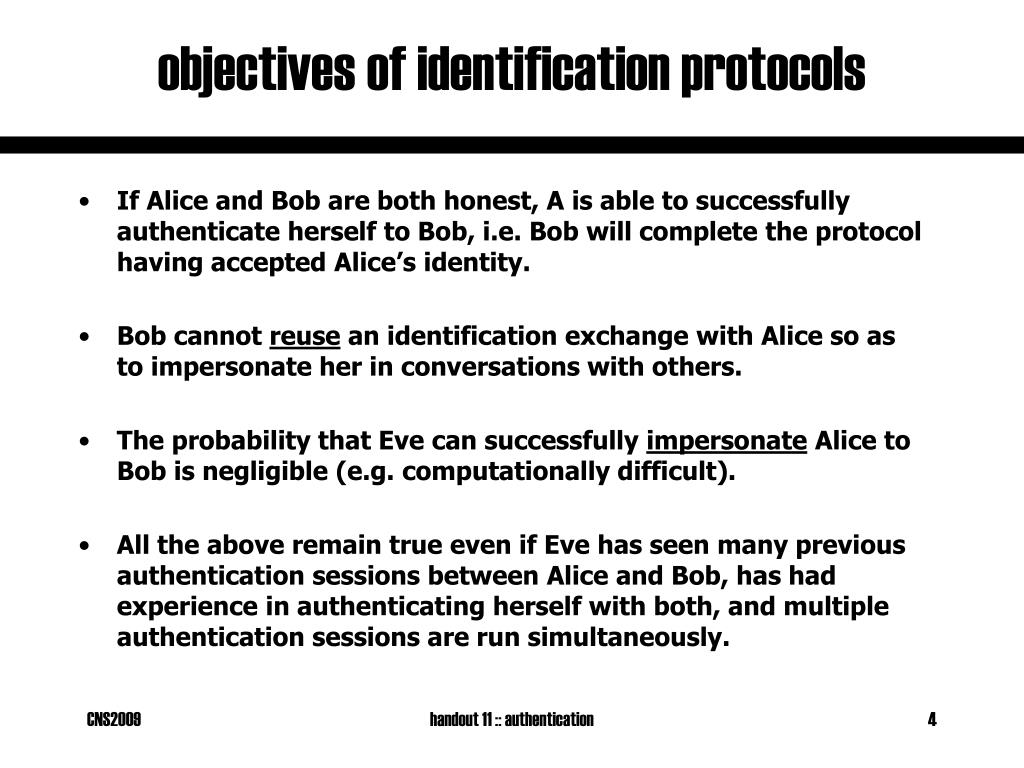 objectives of identification protocols

• If Alice and Bob are both honest, A is able to successfully authenticate herself to Bob, i.e. Bob will complete the protocol having accepted Alice's identity.

• Bob cannot reuse an identification exchange with Alice so as to impersonate her in conversations with others.

• The probability that Eve can successfully impersonate Alice to Bob is negligible (e.g. computationally difficult).

• All the above remain true even if Eve has seen many previous authentication sessions between Alice and Bob, has had experience in authenticating herself with both, and multiple authentication sessions are run simultaneously.

CNS2009

handout 11 :: authentication

4